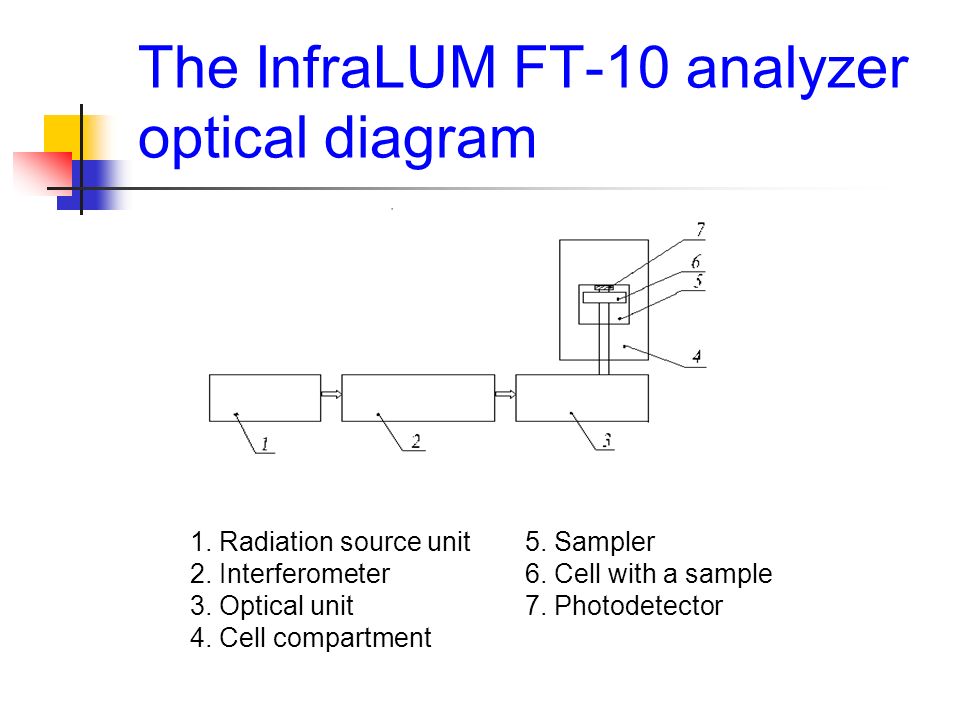 The InfraLUM FT-10 analyzer optical diagram

7
6
5
4
1
2
3

1. Radiation source unit
2. Interferometer
3. Optical unit
4. Cell compartment

5. Sampler
6. Cell with a sample
7. Photodetector